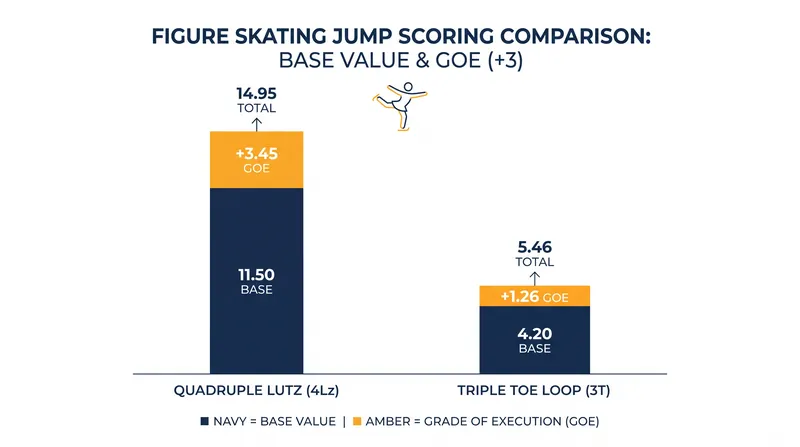 FIGURE SKATING JUMP SCORING COMPARISON:
BASE VALUE & GOE (+3)

14.95
TOTAL

+3.45
GOE

11.50
BASE

5.46
TOTAL

+1.26 GOE

4.20
BASE

QUADRUPLE LUTZ (4Lz)

TRIPLE TOE LOOP (3T)

NAVY = BASE VALUE | AMBER = GRADE OF EXECUTION (GOE)